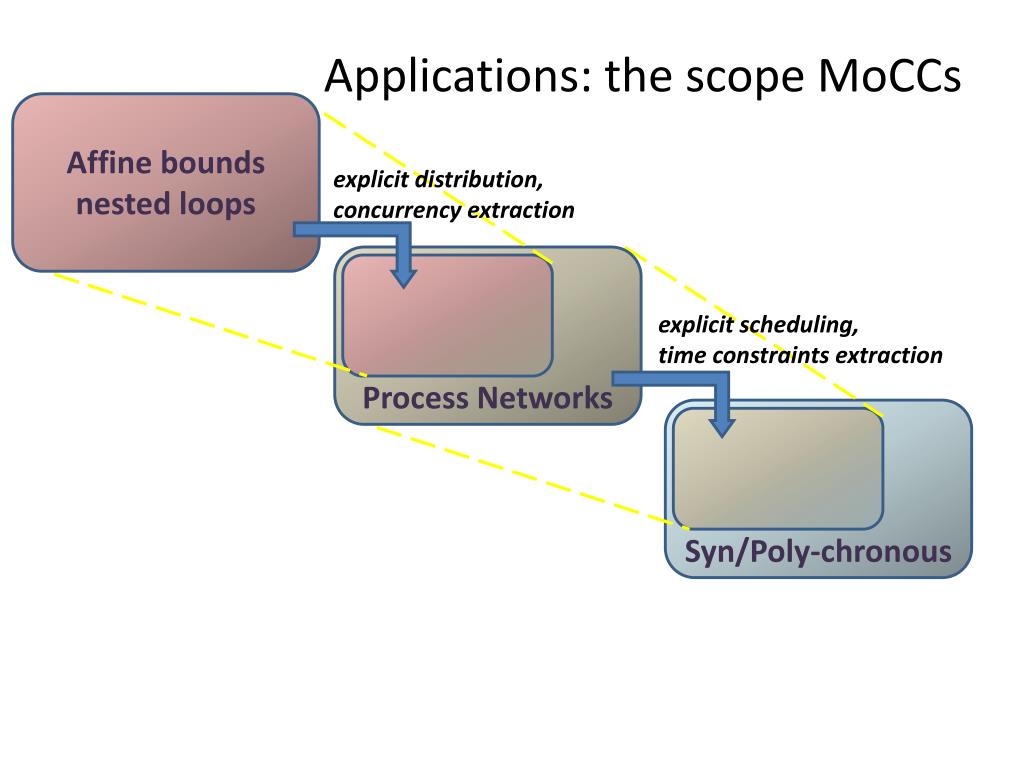 Applications: the scope MoCCs

Affine bounds nested loops

explicit distribution, concurrency extraction

Process Networks

explicit scheduling, time constraints extraction

Syn/Poly-chronous